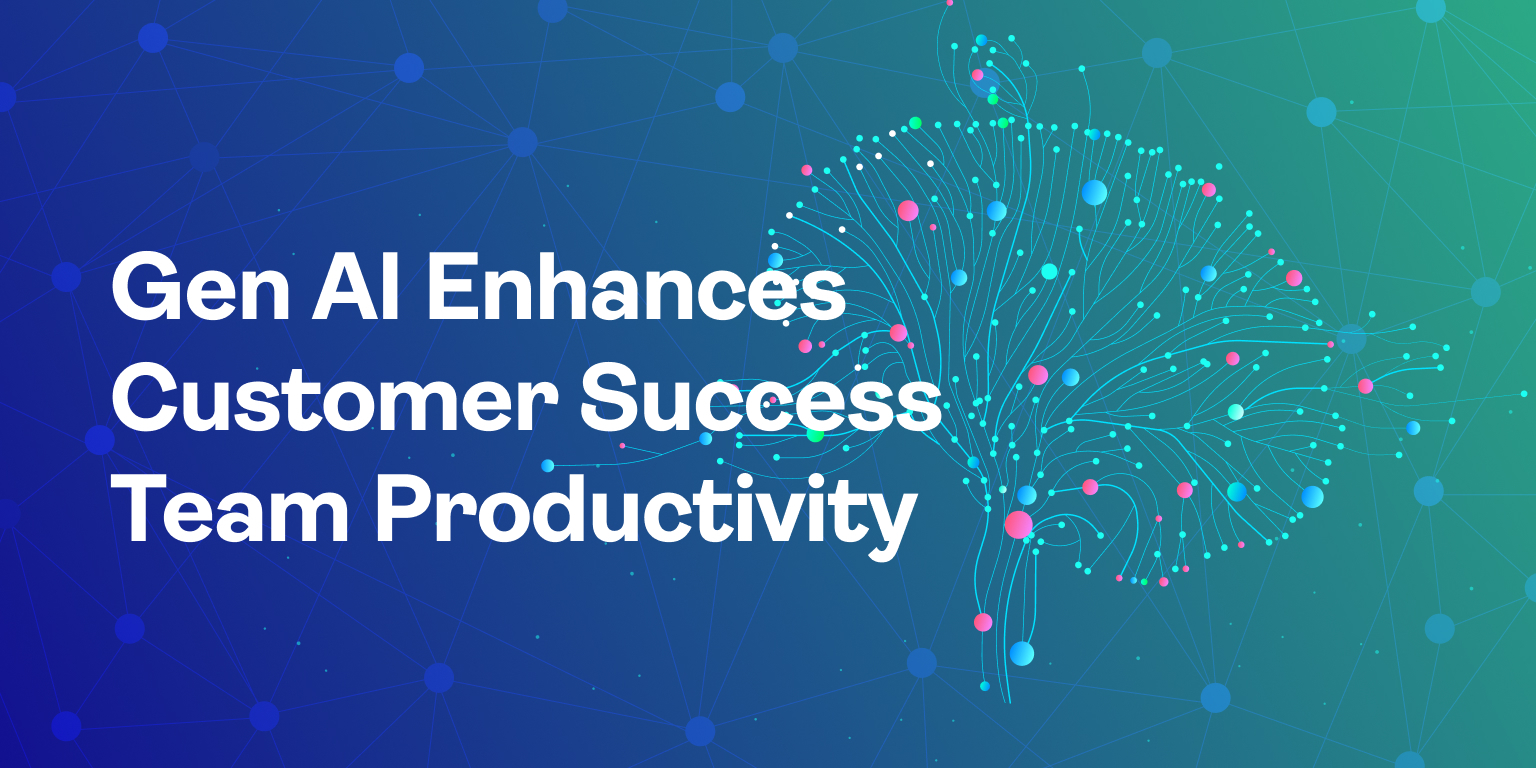 Gen AI Enhances Customer Success Team Productivity